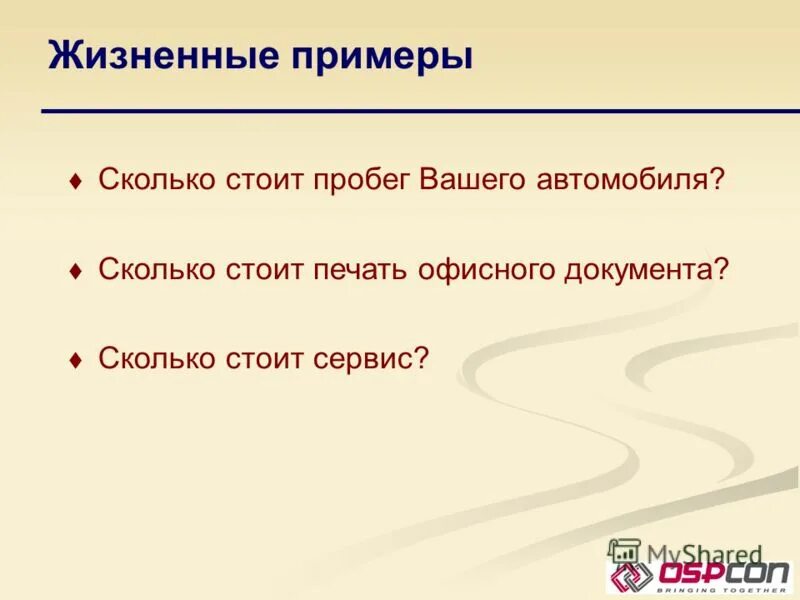 Жизненные примеры

♦ Сколько стоит пробег Вашего автомобиля?

♦ Сколько стоит печать офисного документа?

♦ Сколько стоит сервис?

MyShared

OSPCON
BRINGING TOGETHER